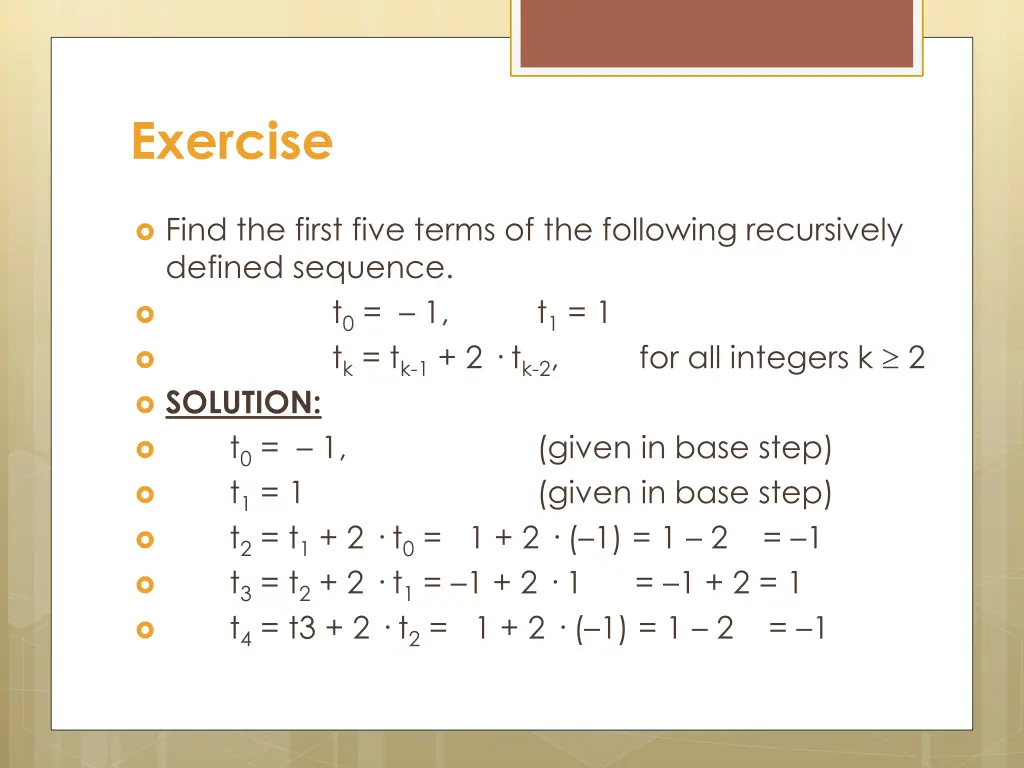 Exercise

Find the first five terms of the following recursively defined sequence.

$t_0 = -1$, $t_1 = 1$

$t_k = t_{k-1} + 2 \cdot t_{k-2}$, for all integers $k \geq 2$

SOLUTION:

$t_0 = -1$, (given in base step)

$t_1 = 1$ (given in base step)

$t_2 = t_1 + 2 \cdot t_0 = 1 + 2 \cdot (-1) = 1 - 2 = -1$

$t_3 = t_2 + 2 \cdot t_1 = -1 + 2 \cdot 1 = -1 + 2 = 1$

$t_4 = t3 + 2 \cdot t_2 = 1 + 2 \cdot (-1) = 1 - 2 = -1$